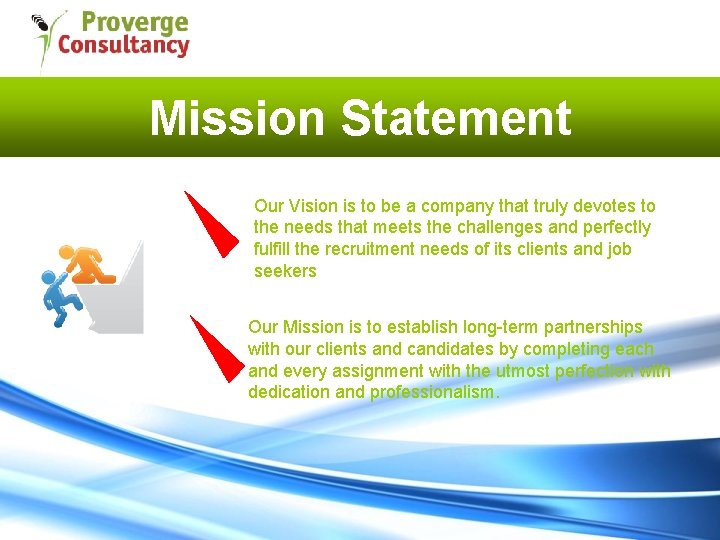 Proverge Consultancy

Mission Statement

Our Vision is to be a company that truly devotes to the needs that meets the challenges and perfectly fulfill the recruitment needs of its clients and job seekers

Our Mission is to establish long-term partnerships with our clients and candidates by completing each and every assignment with the utmost perfection with dedication and professionalism.